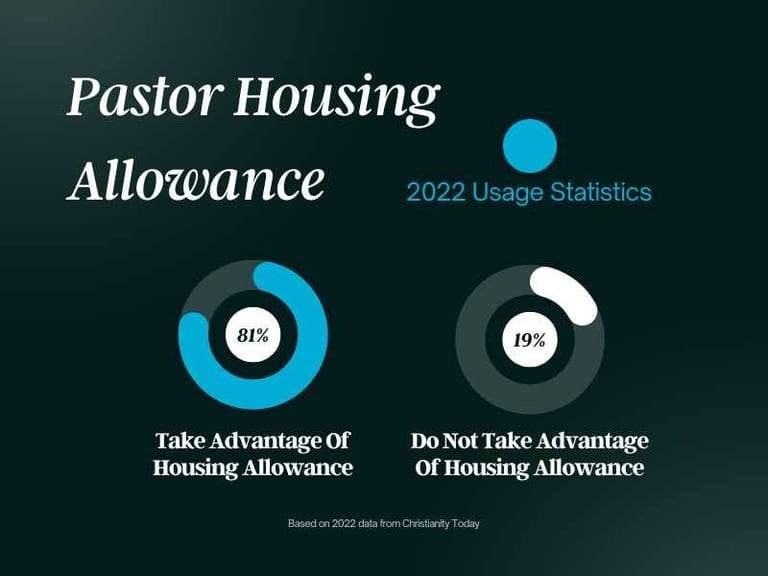 Pastor Housing Allowance

2022 Usage Statistics

81%

Take Advantage Of Housing Allowance

19%

Do Not Take Advantage Of Housing Allowance

Based on 2022 data from Christianity Today